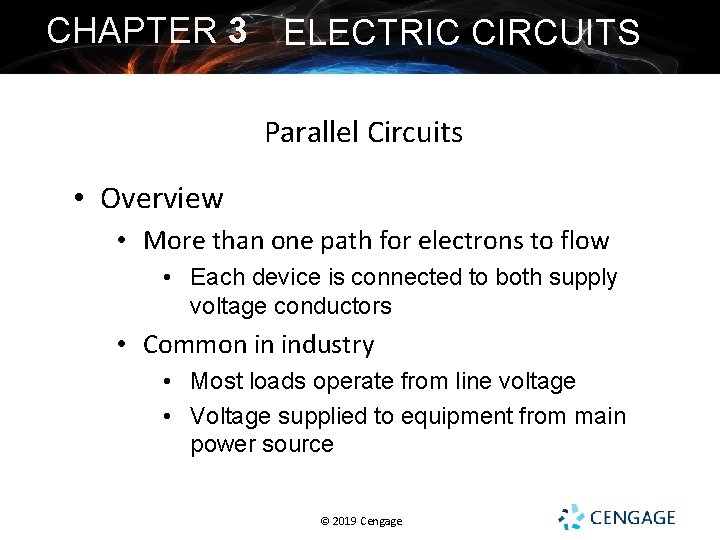 CHAPTER 3 ELECTRIC CIRCUITS

Parallel Circuits

• Overview
  • More than one path for electrons to flow
    • Each device is connected to both supply voltage conductors
  • Common in industry
    • Most loads operate from line voltage
    • Voltage supplied to equipment from main power source

© 2019 Cengage

CENGAGE